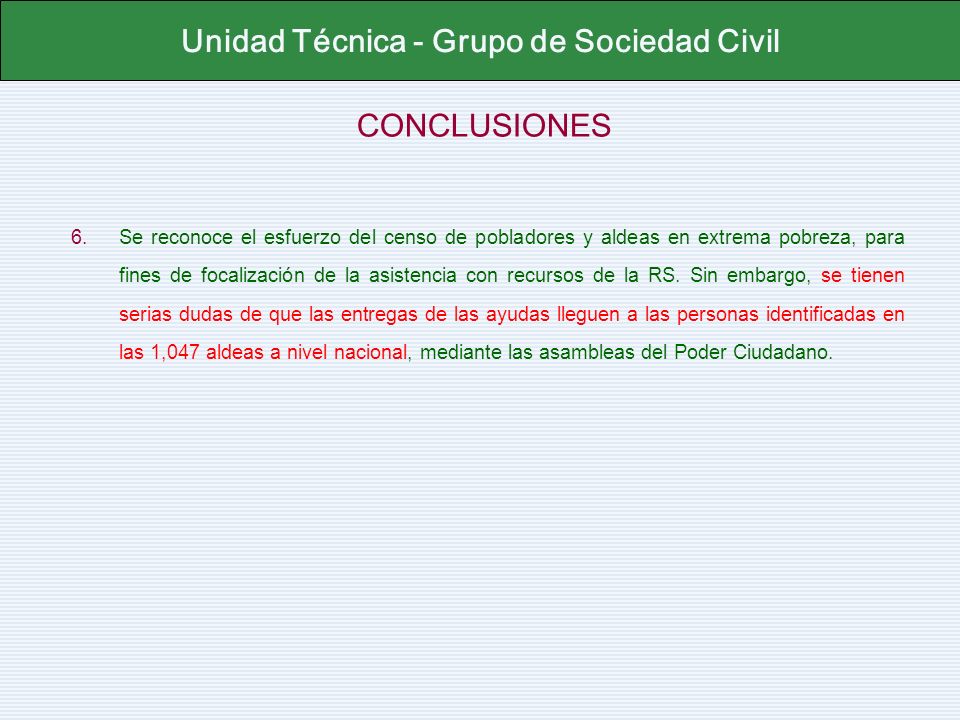 Unidad Técnica - Grupo de Sociedad Civil

CONCLUSIONES

6. Se reconoce el esfuerzo del censo de pobladores y aldeas en extrema pobreza, para fines de focalización de la asistencia con recursos de la RS. Sin embargo, se tienen serias dudas de que las entregas de las ayudas lleguen a las personas identificadas en las 1,047 aldeas a nivel nacional, mediante las asambleas del Poder Ciudadano.